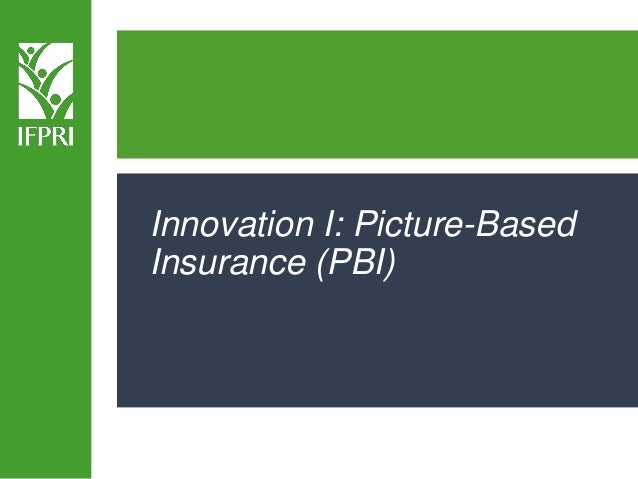 IFPRI

Innovation I: Picture-Based Insurance (PBI)